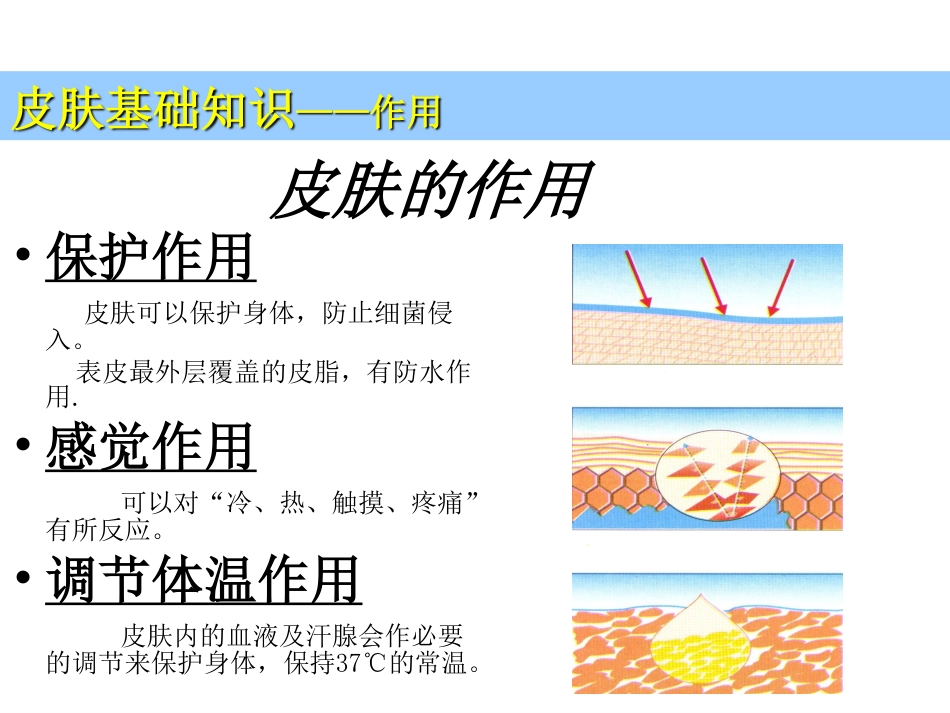 皮肤基础知识——作用

皮肤的作用

• 保护作用

皮肤可以保护身体，防止细菌侵入。

表皮最外层覆盖的皮脂，有防水作用.

• 感觉作用

可以对“冷、热、触摸、疼痛”有所反应。

• 调节体温作用

皮肤内的血液及汗腺会作必要的调节来保护身体，保持37℃的常温。